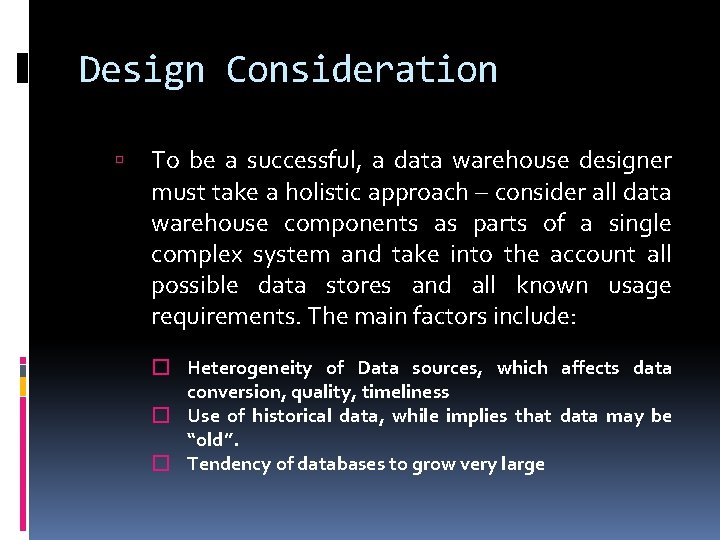 Design Consideration

▫ To be a successful, a data warehouse designer must take a holistic approach – consider all data warehouse components as parts of a single complex system and take into the account all possible data stores and all known usage requirements. The main factors include:

☐ Heterogeneity of Data sources, which affects data conversion, quality, timeliness
☐ Use of historical data, while implies that data may be "old".
☐ Tendency of databases to grow very large